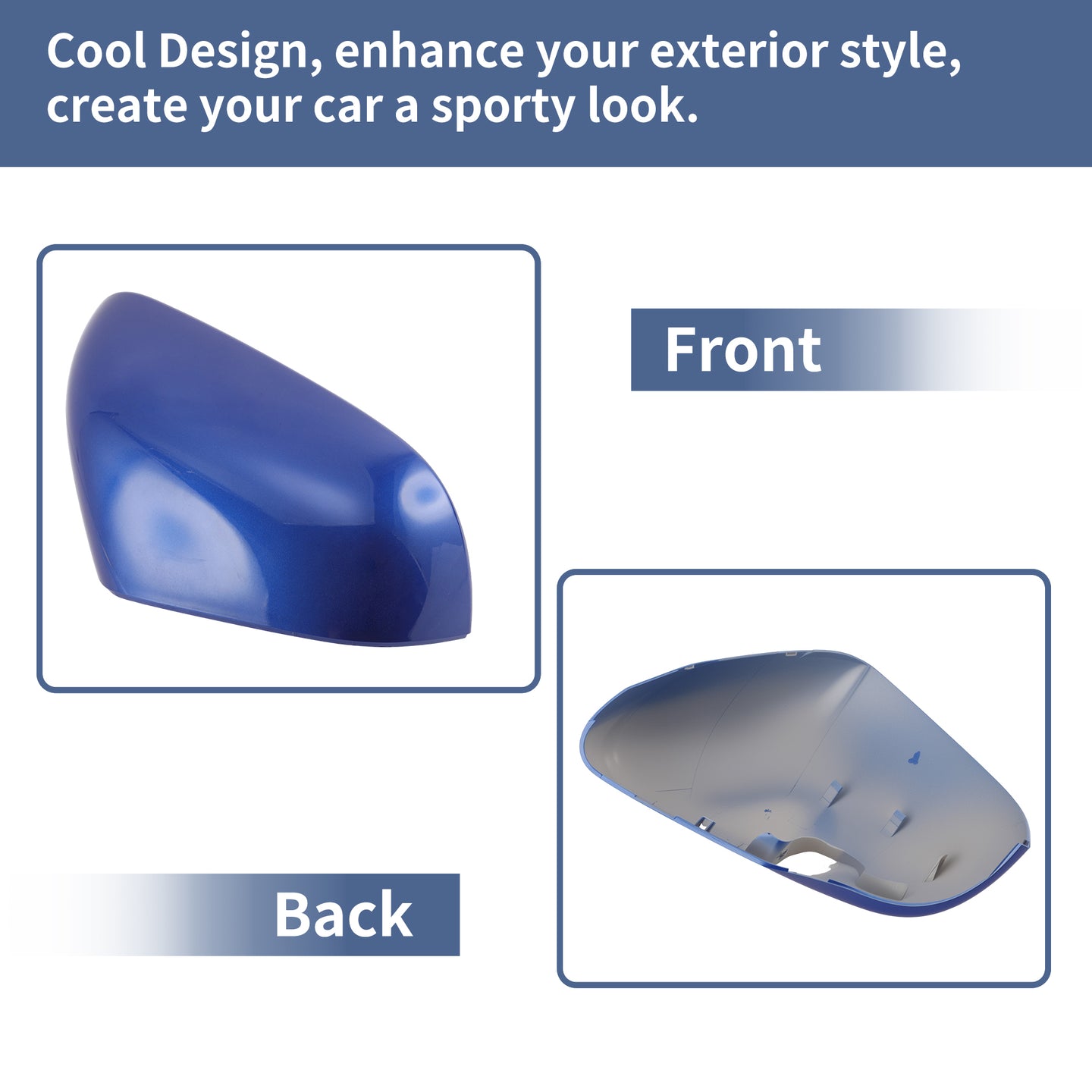 Cool Design, enhance your exterior style, create your car a sporty look.

Front

Back